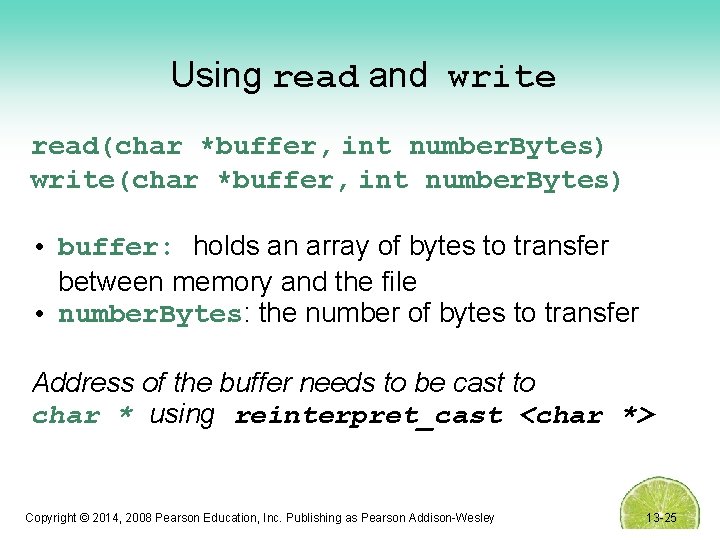 Using read and write

read(char *buffer, int numberBytes)
write(char *buffer, int numberBytes)

• buffer: holds an array of bytes to transfer between memory and the file
• numberBytes: the number of bytes to transfer

Address of the buffer needs to be cast to char * using reinterpret_cast <char *>

Copyright © 2014, 2008 Pearson Education, Inc. Publishing as Pearson Addison-Wesley

13-25